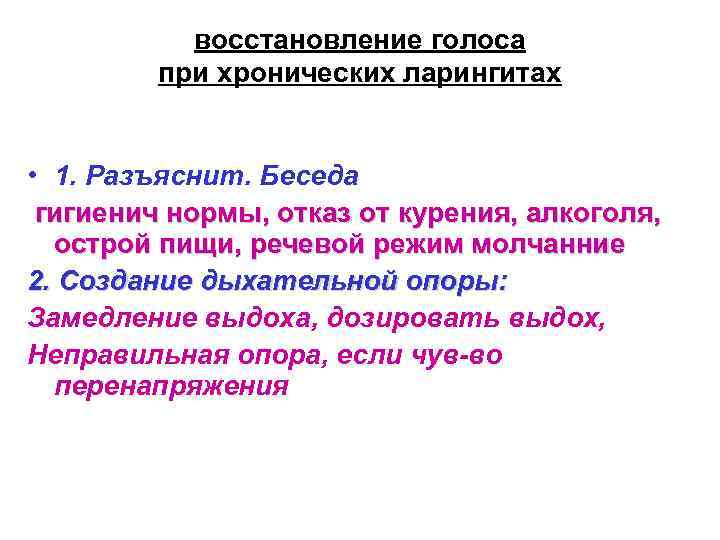 восстановление голоса при хронических ларингитах

• 1. Разъяснит. Беседа

гигиенич нормы, отказ от курения, алкоголя, острой пищи, речевой режим молчанние

2. Создание дыхательной опоры:

Замедление выдоха, дозировать выдох,

Неправильная опора, если чув-во перенапряжения